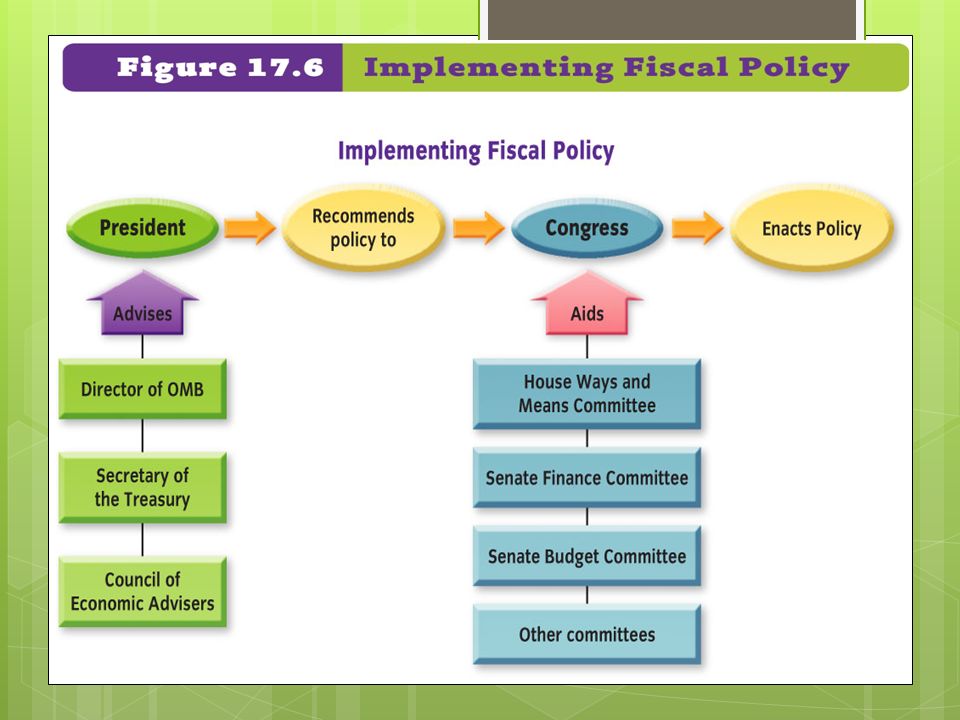 Figure 17.6 Implementing Fiscal Policy

Implementing Fiscal Policy

President

Recommends policy to

Congress

Enacts Policy

Advises

Director of OMB

Secretary of the Treasury

Council of Economic Advisers

Aids

House Ways and Means Committee

Senate Finance Committee

Senate Budget Committee

Other committees